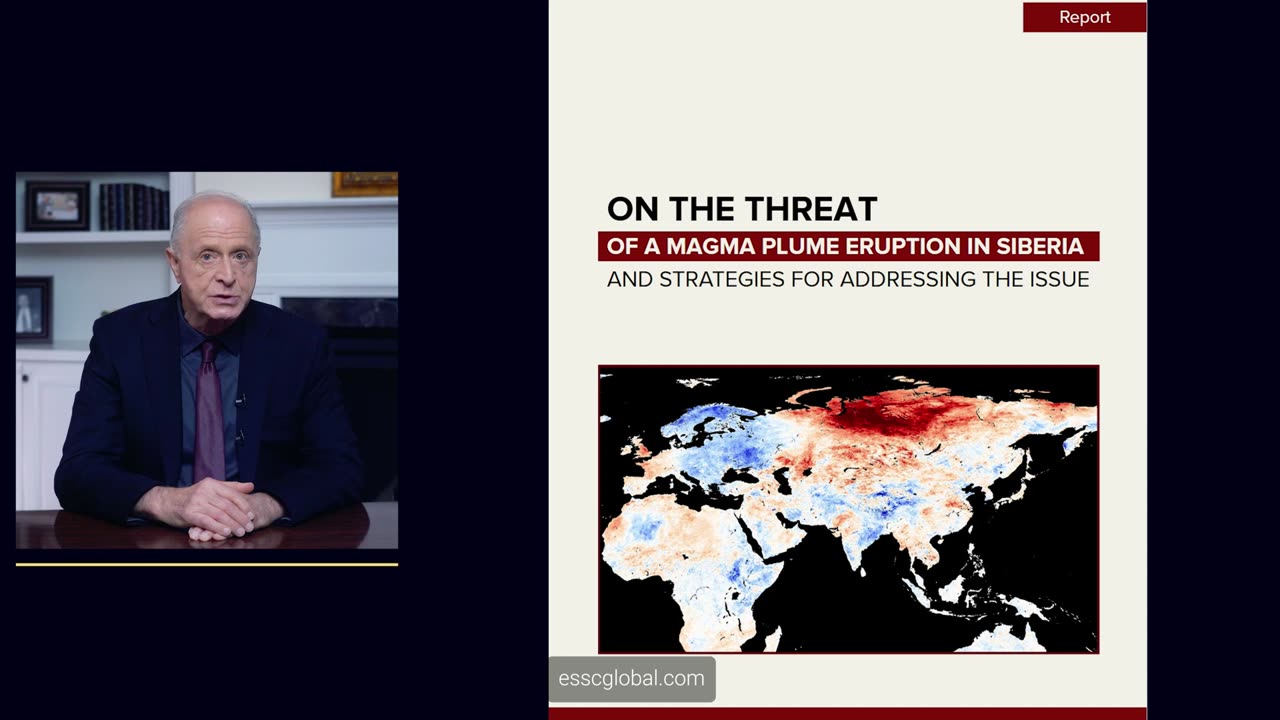 Report

ON THE THREAT
OF A MAGMA PLUME ERUPTION IN SIBERIA
AND STRATEGIES FOR ADDRESSING THE ISSUE

esscglobal.com